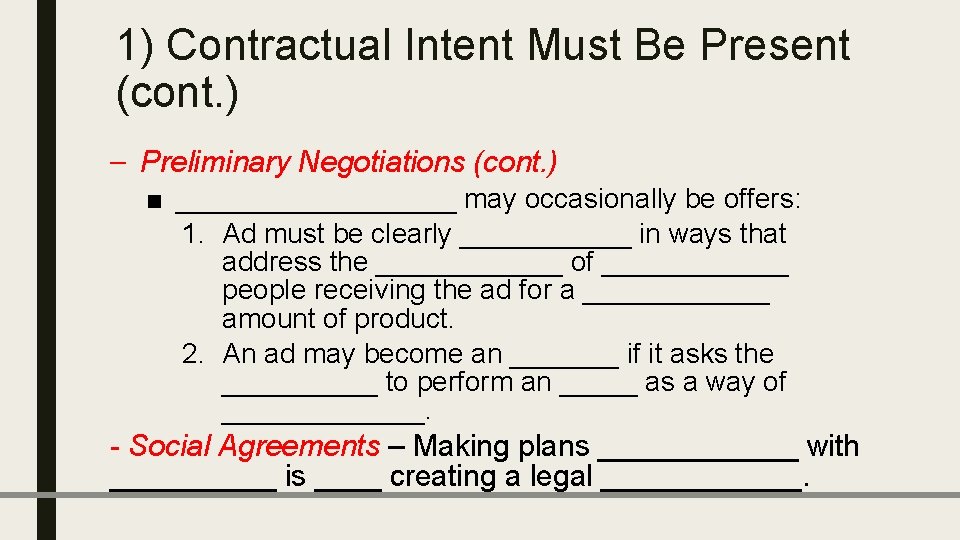 1) Contractual Intent Must Be Present (cont.)

– Preliminary Negotiations (cont.)

■ __________________ may occasionally be offers:

1. Ad must be clearly ___________ in ways that address the ____________ of ____________ people receiving the ad for a ____________ amount of product.
2. An ad may become an _______ if it asks the __________ to perform an _____ as a way of _____________.

- Social Agreements – Making plans ____________ with __________ is ____ creating a legal ____________.